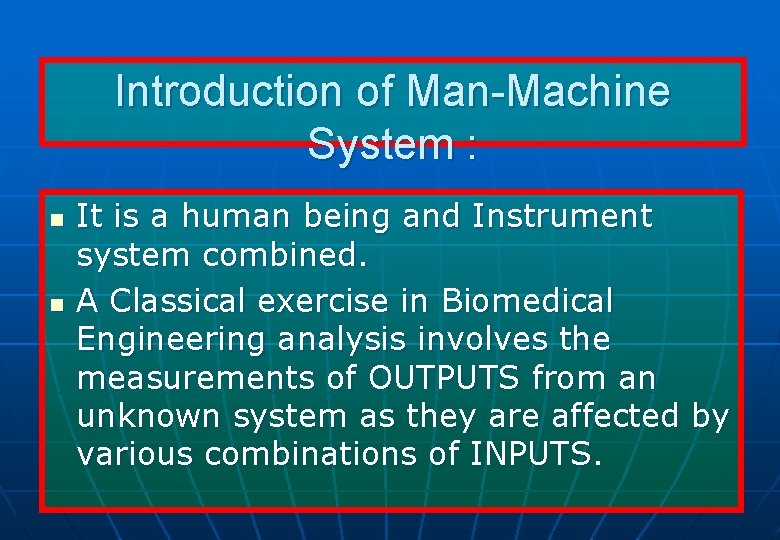 Introduction of Man-Machine System :

- It is a human being and Instrument system combined.
- A Classical exercise in Biomedical Engineering analysis involves the measurements of OUTPUTS from an unknown system as they are affected by various combinations of INPUTS.